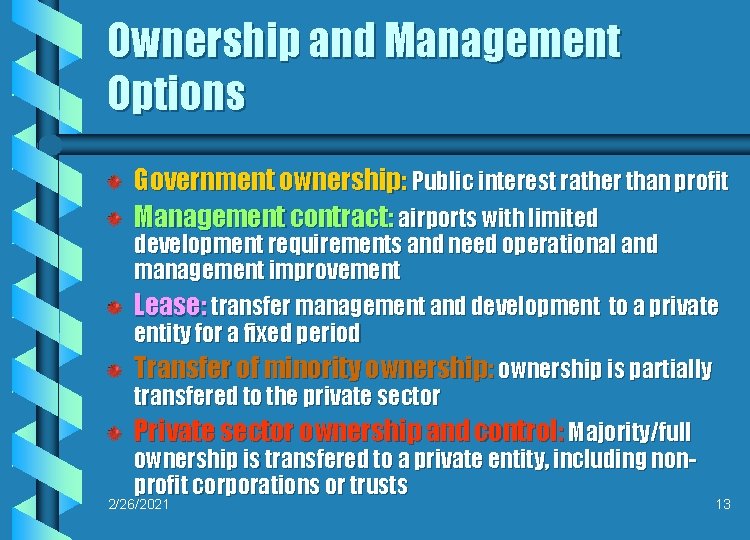 Ownership and Management Options

Government ownership: Public interest rather than profit

Management contract: airports with limited development requirements and need operational and management improvement

Lease: transfer management and development to a private entity for a fixed period

Transfer of minority ownership: ownership is partially transfered to the private sector

Private sector ownership and control: Majority/full ownership is transfered to a private entity, including non-profit corporations or trusts

2/26/2021

13